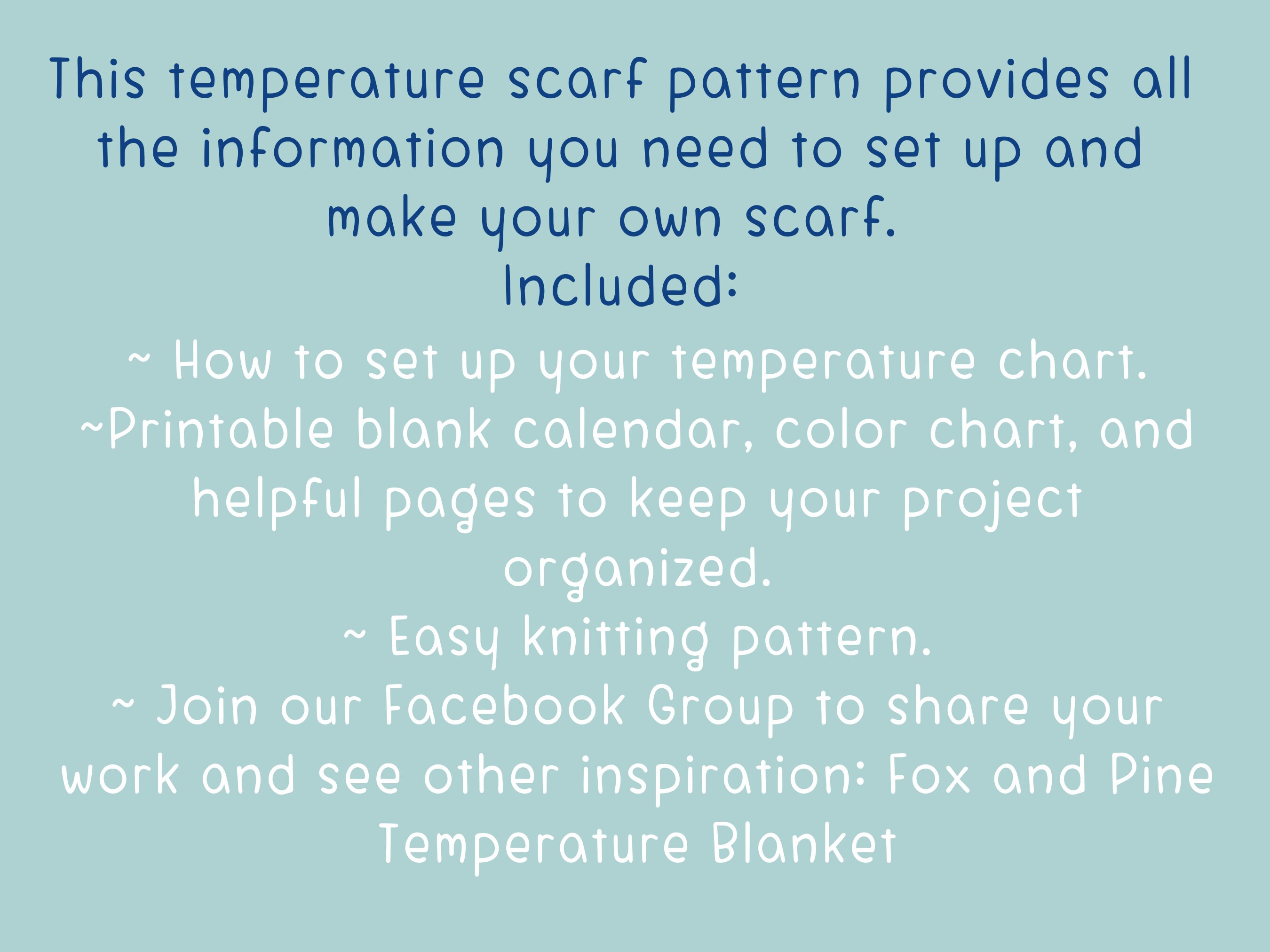 This temperature scarf pattern provides all the information you need to set up and make your own scarf.

Included:

~ How to set up your temperature chart.

~Printable blank calendar, color chart, and helpful pages to keep your project organized.

~ Easy knitting pattern.

~ Join our Facebook Group to share your work and see other inspiration: Fox and Pine Temperature Blanket